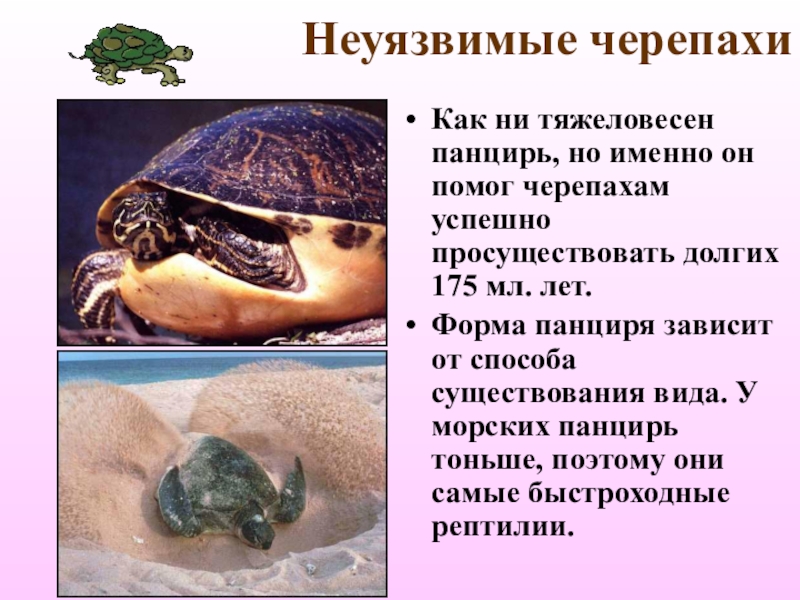 Неуязвимые черепахи

• Как ни тяжеловесен панцирь, но именно он помог черепахам успешно просуществовать долгих 175 мл. лет.

• Форма панциря зависит от способа существования вида. У морских панцирь тоньше, поэтому они самые быстроходные рептилии.